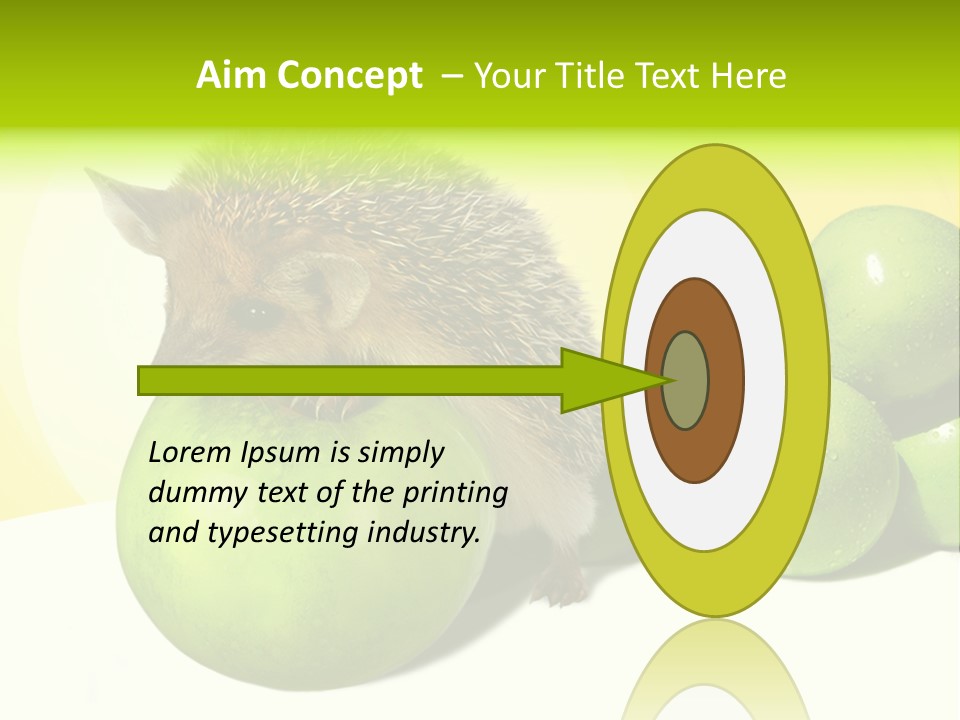 Aim Concept – Your Title Text Here

Lorem Ipsum is simply dummy text of the printing and typesetting industry.